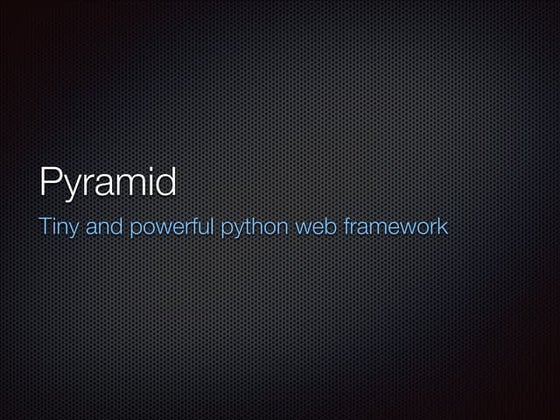 Pyramid

Tiny and powerful python web framework